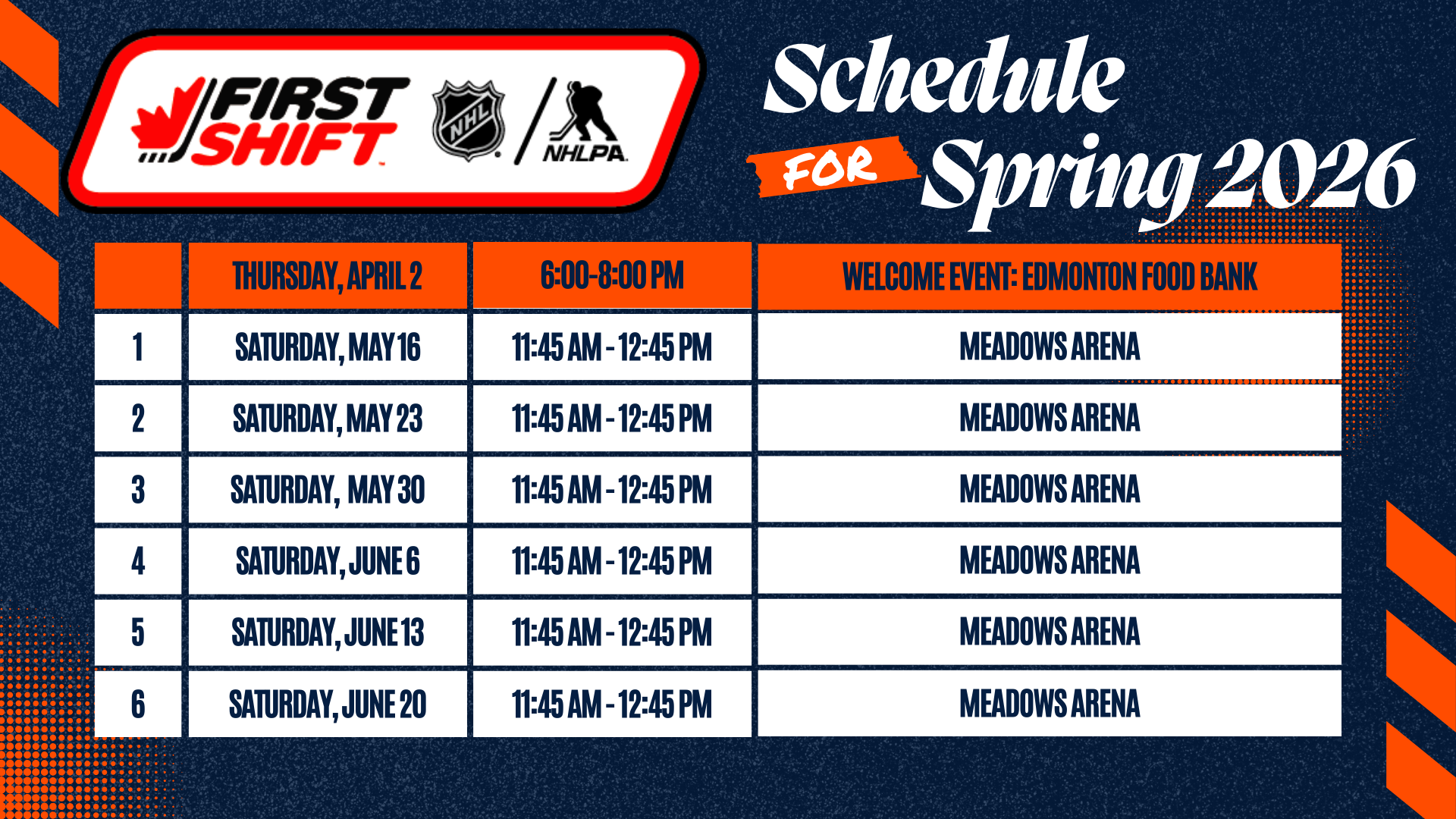 FIRST SHIFT

NHL

NHLPA

Schedule FOR Spring 2026

| | THURSDAY, APRIL 2 | 6:00-8:00 PM | WELCOME EVENT: EDMONTON FOOD BANK |
|---|---|---|---|
| 1 | SATURDAY, MAY 16 | 11:45 AM - 12:45 PM | MEADOWS ARENA |
| 2 | SATURDAY, MAY 23 | 11:45 AM - 12:45 PM | MEADOWS ARENA |
| 3 | SATURDAY, MAY 30 | 11:45 AM - 12:45 PM | MEADOWS ARENA |
| 4 | SATURDAY, JUNE 6 | 11:45 AM - 12:45 PM | MEADOWS ARENA |
| 5 | SATURDAY, JUNE 13 | 11:45 AM - 12:45 PM | MEADOWS ARENA |
| 6 | SATURDAY, JUNE 20 | 11:45 AM - 12:45 PM | MEADOWS ARENA |